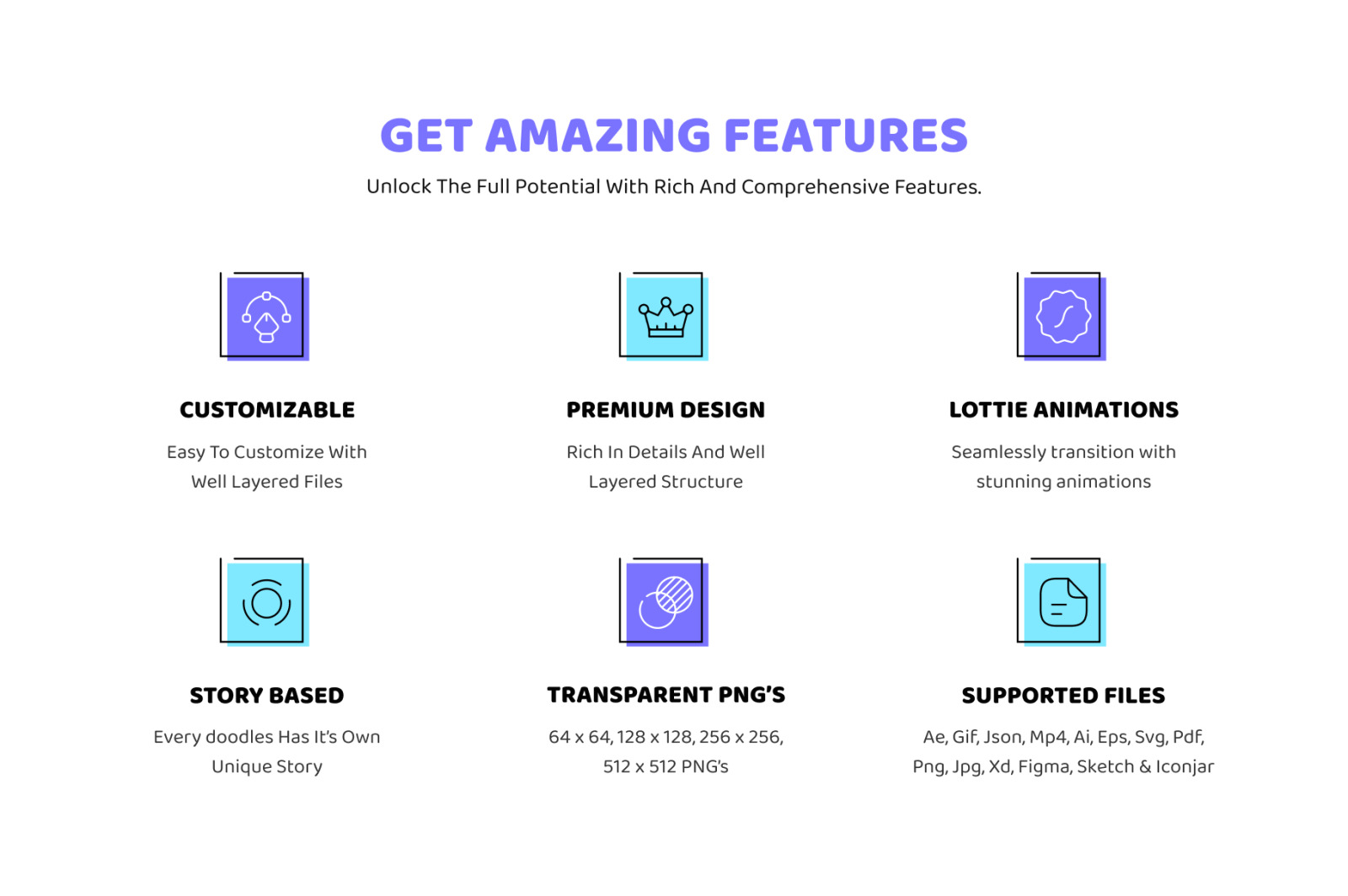 GET AMAZING FEATURES

Unlock The Full Potential With Rich And Comprehensive Features.

CUSTOMIZABLE

Easy To Customize With Well Layered Files

PREMIUM DESIGN

Rich In Details And Well Layered Structure

LOTTIE ANIMATIONS

Seamlessly transition with stunning animations

STORY BASED

Every doodles Has It's Own Unique Story

TRANSPARENT PNG'S

64 x 64, 128 x 128, 256 x 256, 512 x 512 PNG's

SUPPORTED FILES

Ae, Gif, Json, Mp4, Ai, Eps, Svg, Pdf, Png, Jpg, Xd, Figma, Sketch & Iconjar